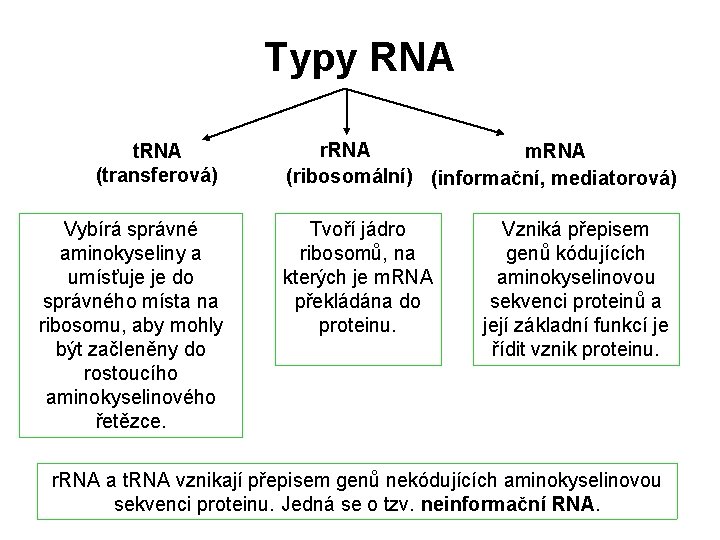 Typy RNA

tRNA
(transferová)

rRNA
(ribosomální)

mRNA
(informační, mediatorová)

Vybírá správné aminokyseliny a umísťuje je do správného místa na ribosomu, aby mohly být začleněny do rostoucího aminokyselinového řetězce.

Tvoří jádro ribosomů, na kterých je mRNA překládána do proteinu.

Vzniká přepisem genů kódujících aminokyselinovou sekvenci proteinů a její základní funkcí je řídit vznik proteinu.

rRNA a tRNA vznikají přepisem genů nekódujících aminokyselinovou sekvenci proteinu. Jedná se o tzv. neinformační RNA.